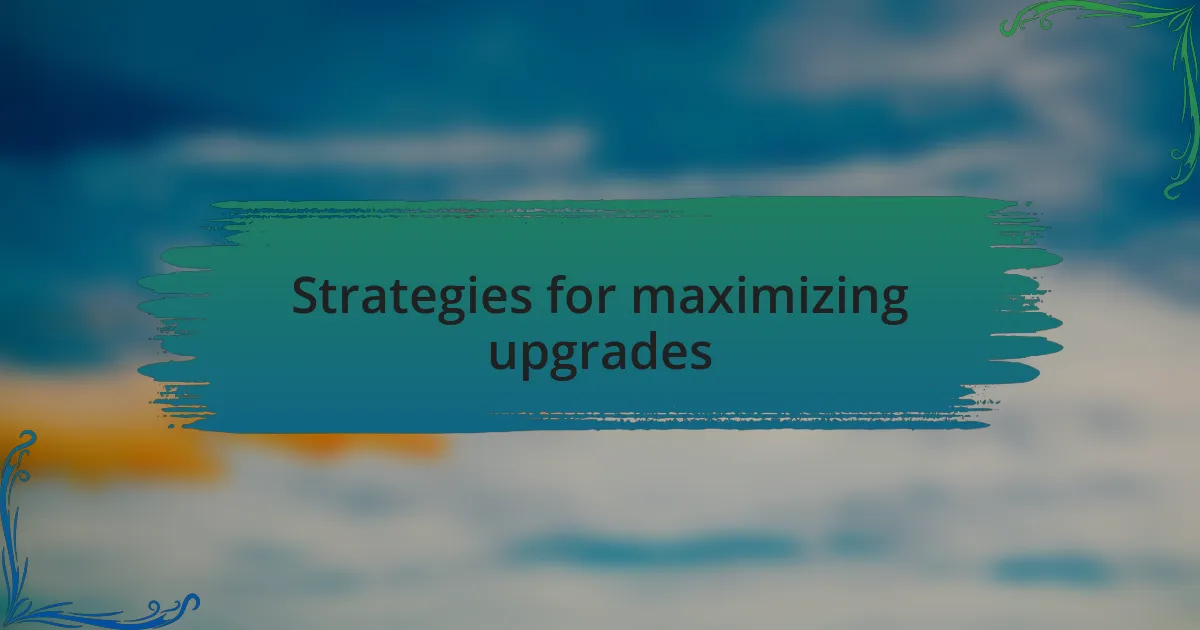 Strategies for maximizing upgrades